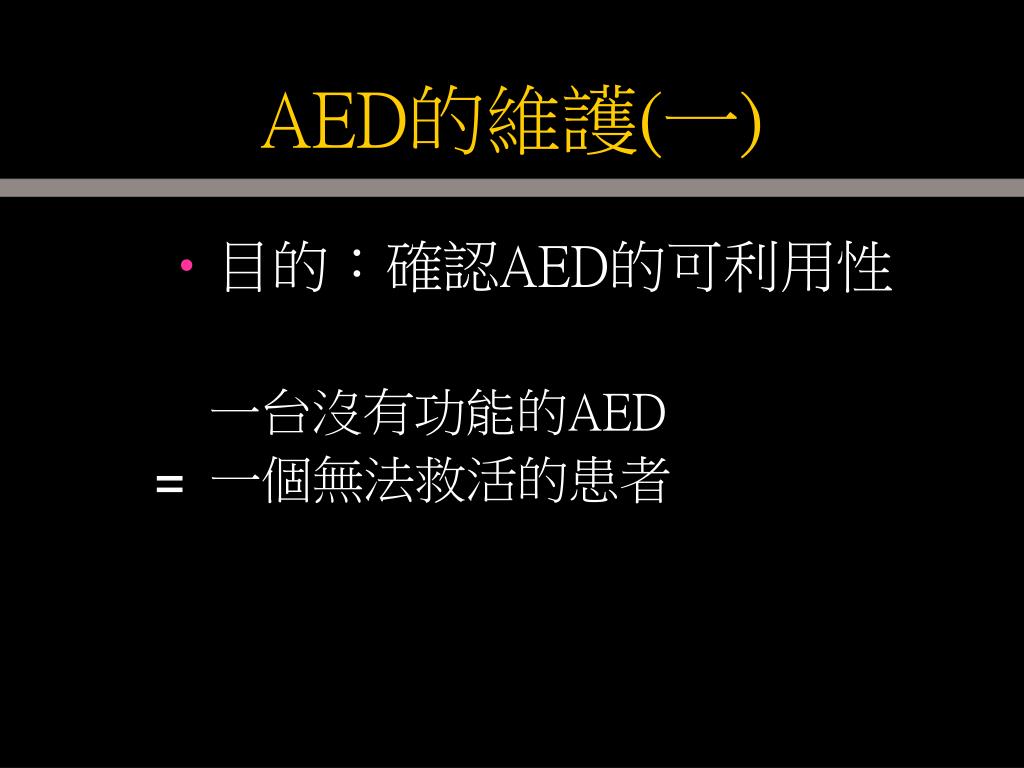 AED的維護(一)

• 目的：確認AED的可利用性

一台沒有功能的AED
= 一個無法救活的患者